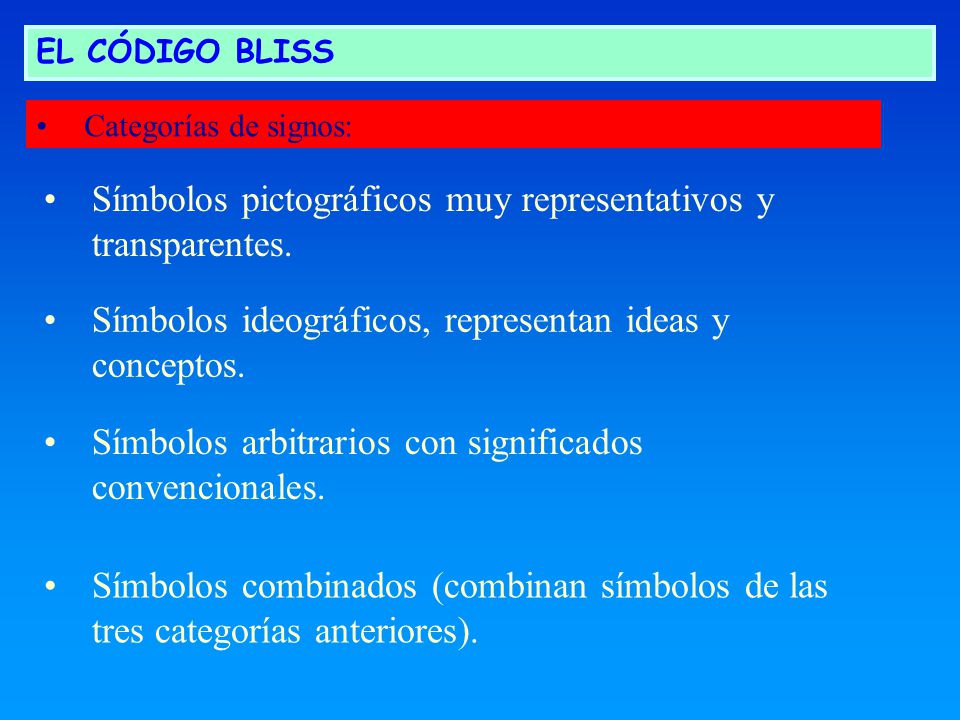 EL CÓDIGO BLISS

• Categorías de signos:

• Símbolos pictográficos muy representativos y transparentes.

• Símbolos ideográficos, representan ideas y conceptos.

• Símbolos arbitrarios con significados convencionales.

• Símbolos combinados (combinan símbolos de las tres categorías anteriores).